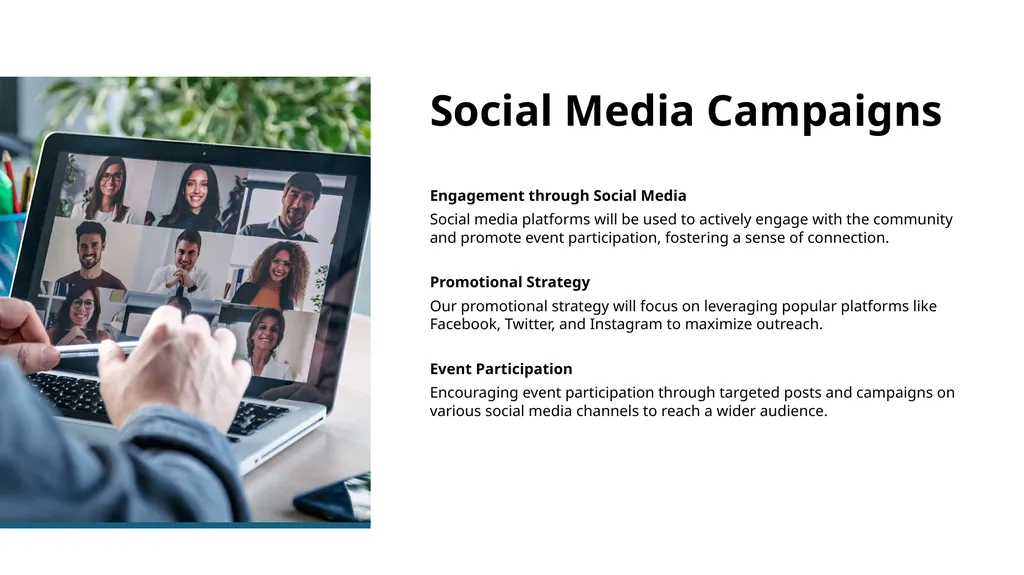 Social Media Campaigns

Engagement through Social Media

Social media platforms will be used to actively engage with the community and promote event participation, fostering a sense of connection.

Promotional Strategy

Our promotional strategy will focus on leveraging popular platforms like Facebook, Twitter, and Instagram to maximize outreach.

Event Participation

Encouraging event participation through targeted posts and campaigns on various social media channels to reach a wider audience.